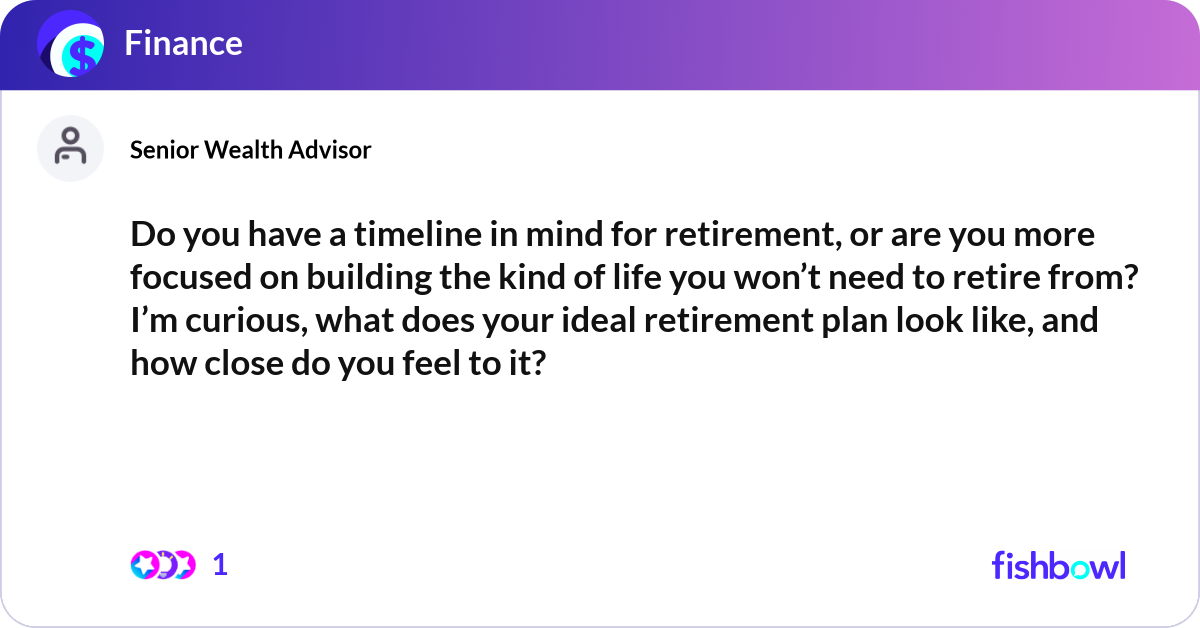 Finance

Senior Wealth Advisor

Do you have a timeline in mind for retirement, or are you more focused on building the kind of life you won’t need to retire from? I’m curious, what does your ideal retirement plan look like, and how close do you feel to it?

1

fishbowl